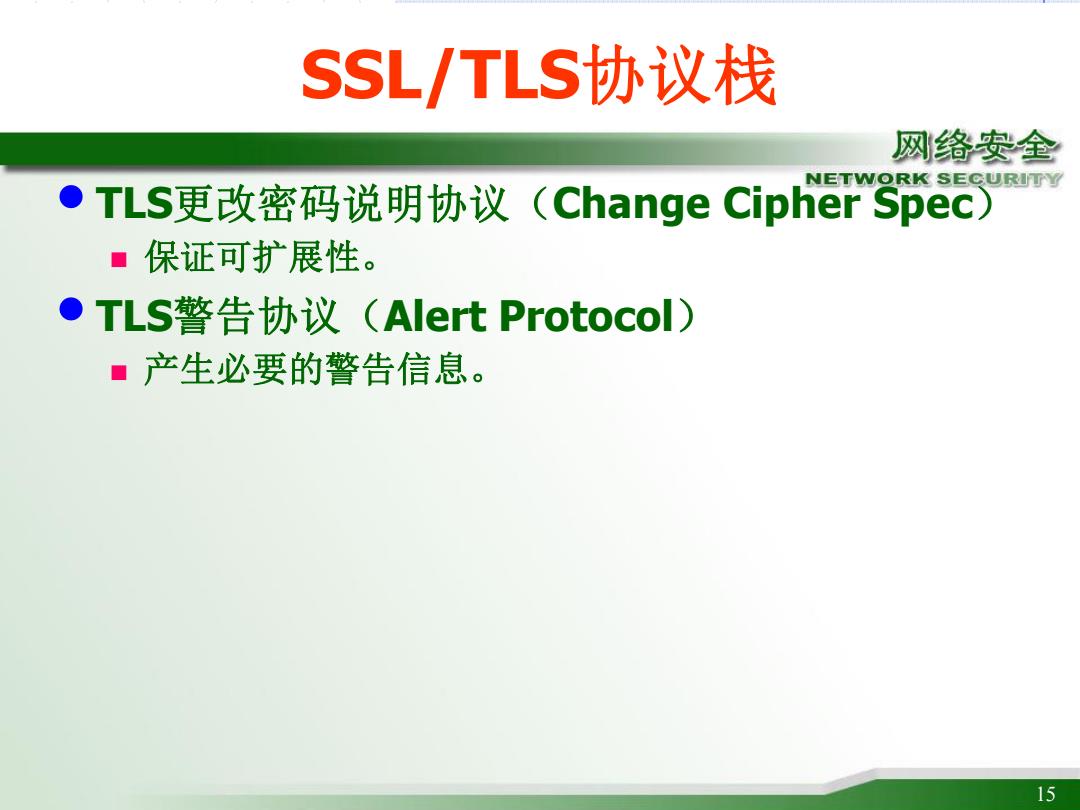 SSL/TLS协议栈

网络安全
NETWORK SECURITY

TLS更改密码说明协议（Change Cipher Spec）
保证可扩展性。
TLS警告协议（Alert Protocol）
产生必要的警告信息。

15